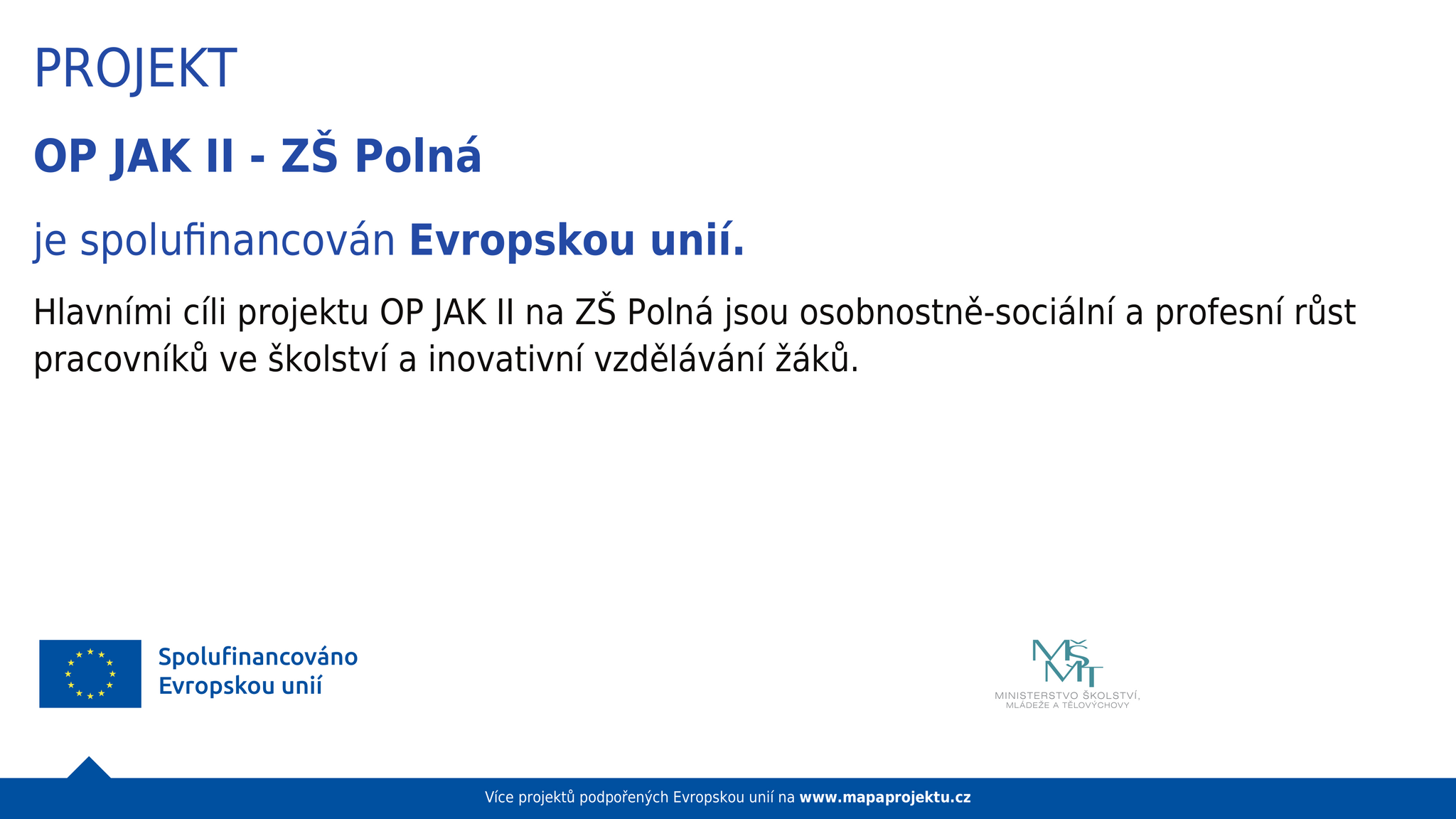 PROJEKT

OP JAK II - ZŠ Polná

je spolufinancován Evropskou unií.

Hlavními cíli projektu OP JAK II na ZŠ Polná jsou osobnostně-sociální a profesní růst pracovníků ve školství a inovativní vzdělávání žáků.

Spolufinancováno Evropskou unií

MŠMT
MINISTERSTVO ŠKOLSTVÍ, MLÁDEŽE A TĚLOVÝCHOVY

Více projektů podpořených Evropskou unií na www.mapaprojektu.cz